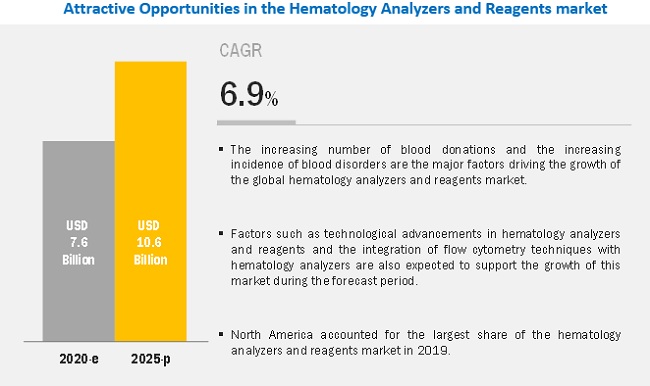 Attractive Opportunities in the Hematology Analyzers and Reagents market

USD 7.6 Billion

USD 10.6 Billion

2020-e

2025-p

CAGR

6.9%

▪ The increasing number of blood donations and the increasing incidence of blood disorders are the major factors driving the growth of the global hematology analyzers and reagents market.

▪ Factors such as technological advancements in hematology analyzers and reagents and the integration of flow cytometry techniques with hematology analyzers are also expected to support the growth of this market during the forecast period.

▪ North America accounted for the largest share of the hematology analyzers and reagents market in 2019.